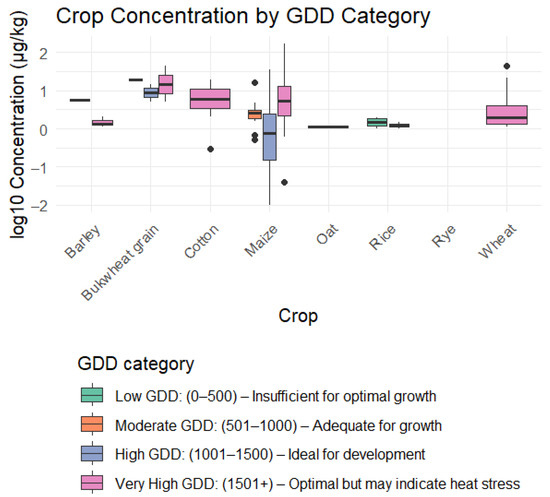 Crop Concentration by GDD Category

log10 Concentration (μg/kg)

2
1
0
−1
−2

Barley
Bukwheat grain
Cotton
Maize
Oat
Rice
Rye
Wheat

Crop

GDD category
Low GDD: (0–500) – Insufficient for optimal growth
Moderate GDD: (501–1000) – Adequate for growth
High GDD: (1001–1500) – Ideal for development
Very High GDD: (1501+) – Optimal but may indicate heat stress